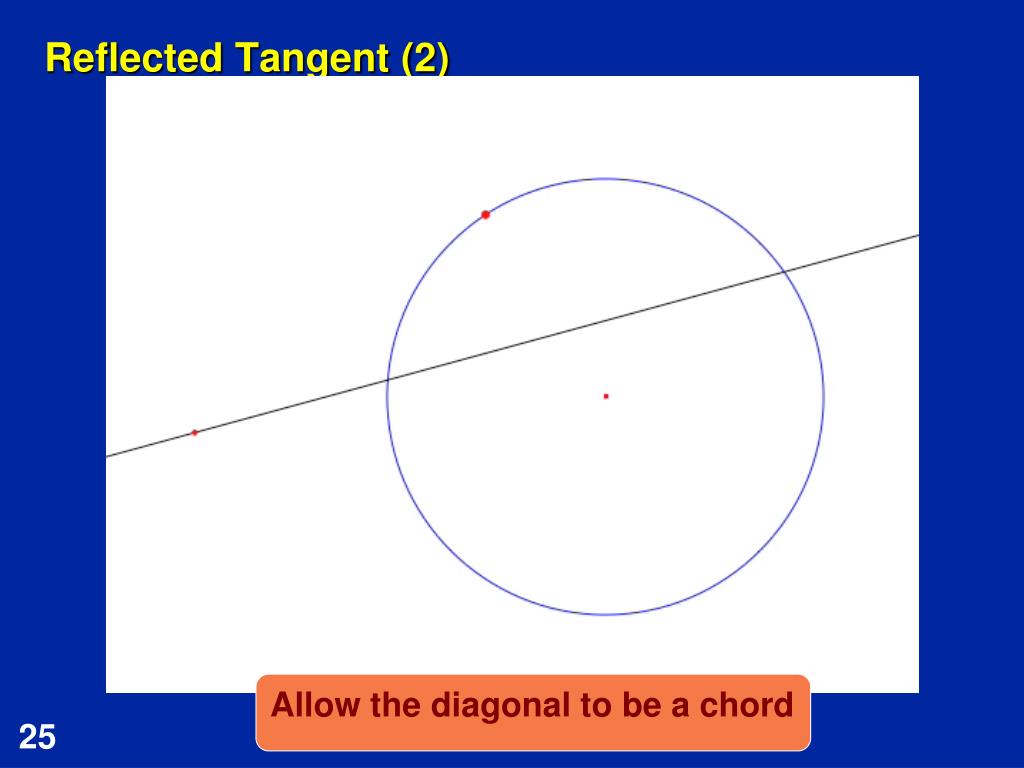 Reflected Tangent (2)

Allow the diagonal to be a chord

25